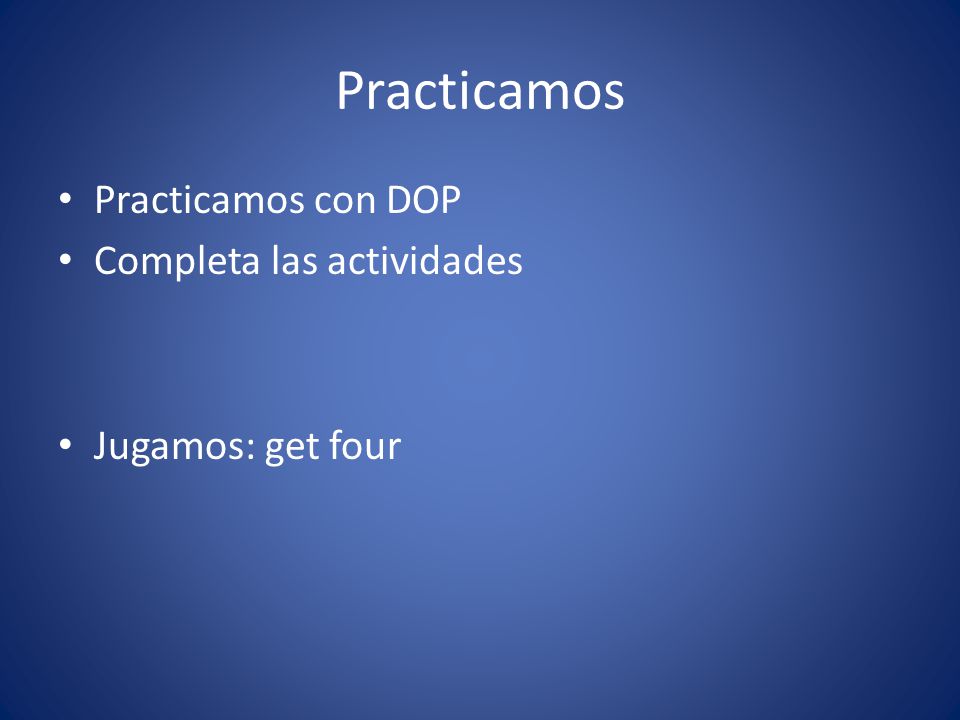 Practicamos

• Practicamos con DOP
• Completa las actividades

• Jugamos: get four